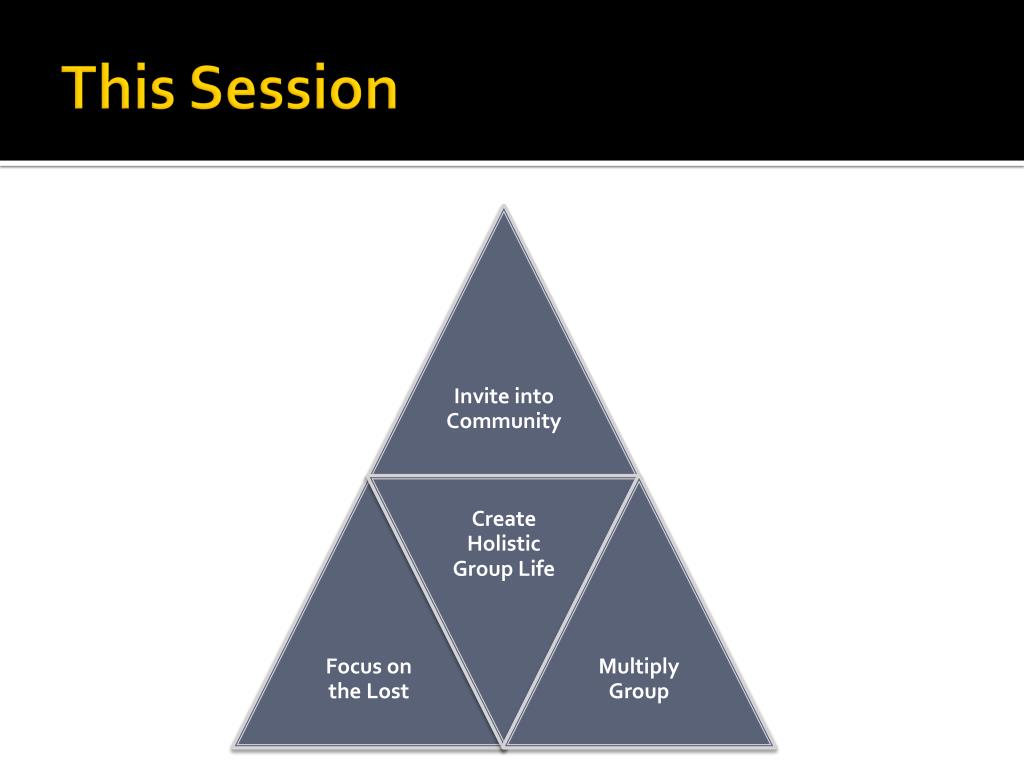 This Session

Invite into Community

Create Holistic Group Life

Focus on the Lost

Multiply Group